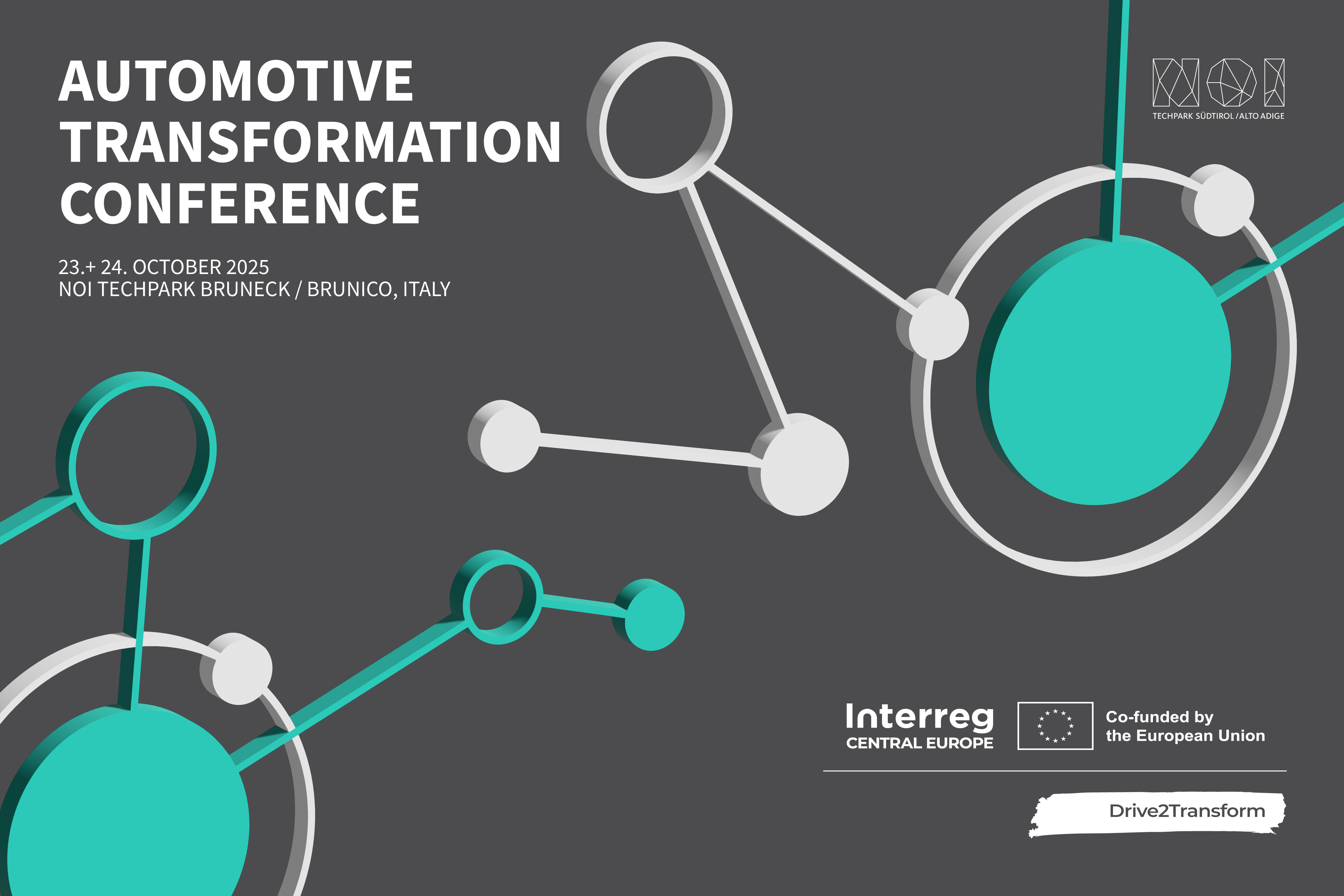 AUTOMOTIVE TRANSFORMATION CONFERENCE

23.+ 24. OCTOBER 2025
NOI TECHPARK BRUNECK / BRUNICO, ITALY

NOI
TECHPARK SÜDTIROL / ALTO ADIGE

Interreg
CENTRAL EUROPE

Co-funded by the European Union

Drive2Transform